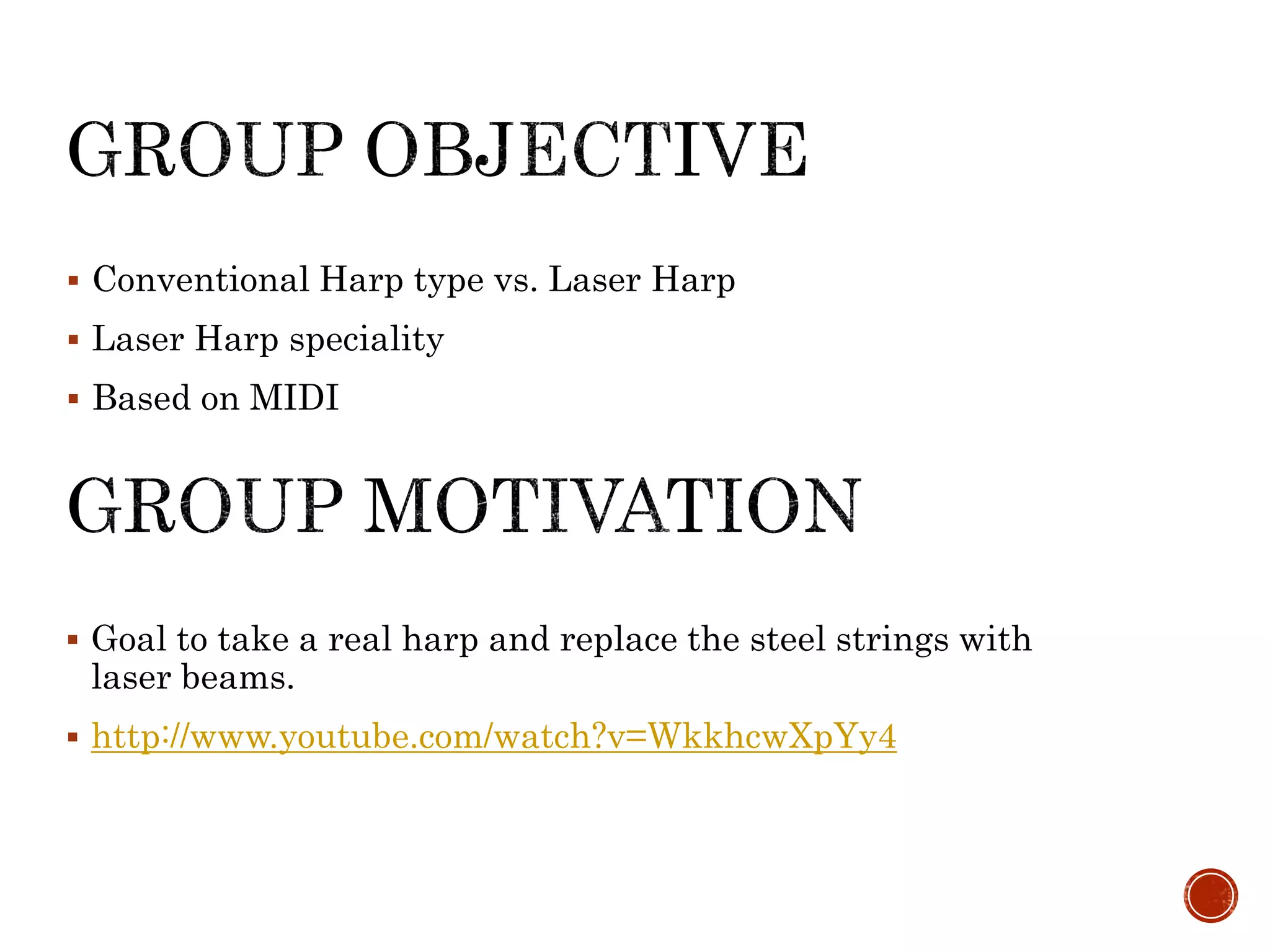 GROUP OBJECTIVE

▪ Conventional Harp type vs. Laser Harp
▪ Laser Harp speciality
▪ Based on MIDI

GROUP MOTIVATION

▪ Goal to take a real harp and replace the steel strings with laser beams.
▪ http://www.youtube.com/watch?v=WkkhcwXpYy4